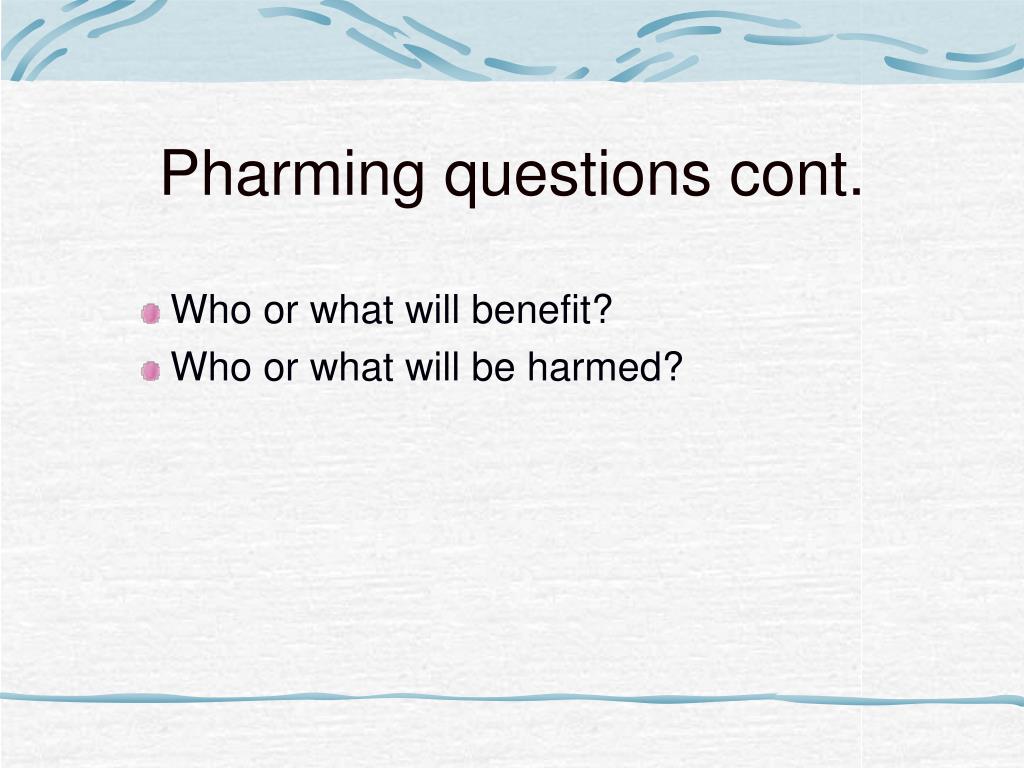 Pharming questions cont.

Who or what will benefit?
Who or what will be harmed?